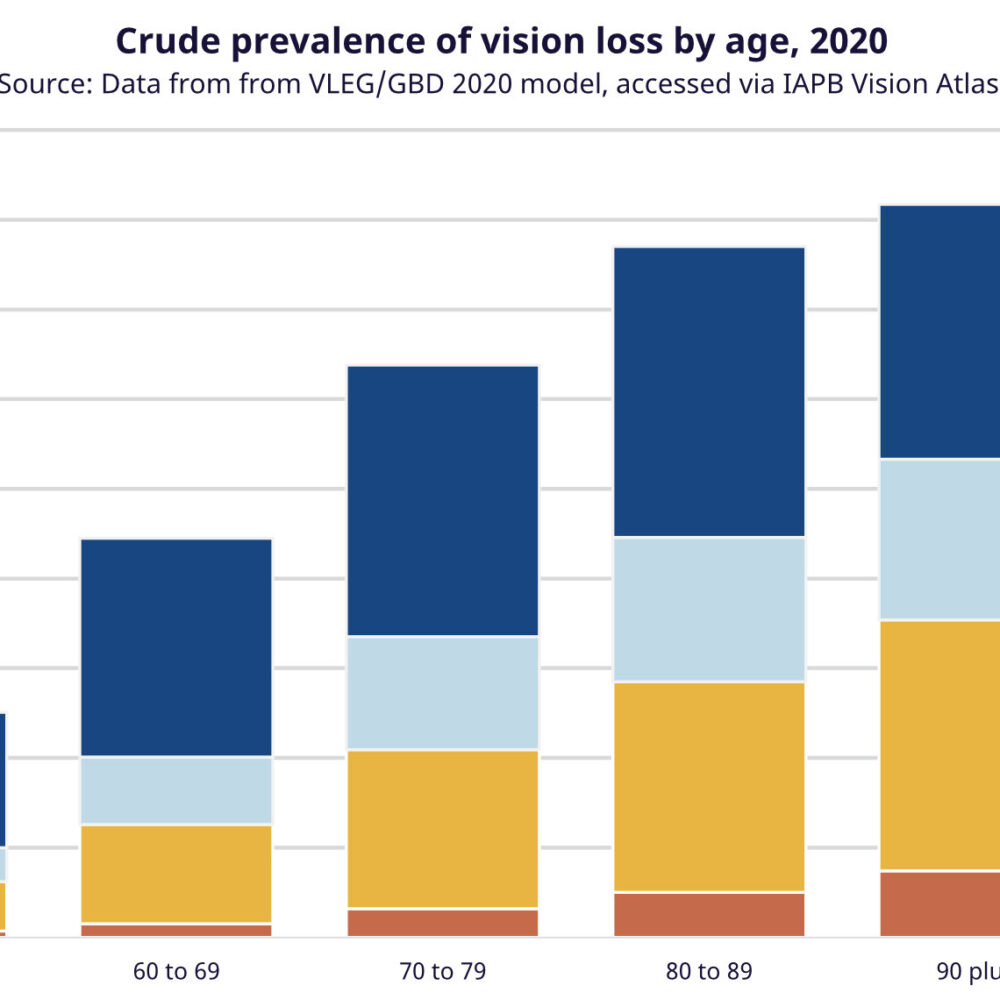 Crude prevalence of vision loss by age, 2020
Source: Data from from VLEG/GBD 2020 model, accessed via IAPB Vision Atlas

60 to 69
70 to 79
80 to 89
90 plu